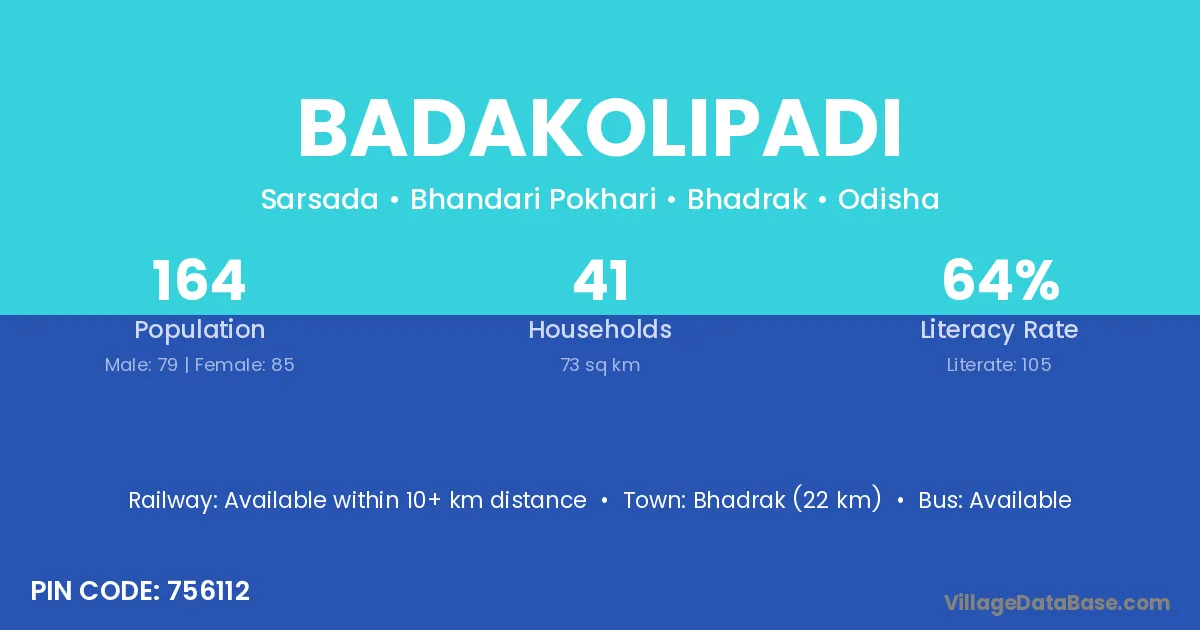 BADAKOLIPADI

Sarsada • Bhandari Pokhari • Bhadrak • Odisha

164
Population
Male: 79 | Female: 85

41
Households
73 sq km

64%
Literacy Rate
Literate: 105

Railway: Available within 10+ km distance • Town: Bhadrak (22 km) • Bus: Available

PIN CODE: 756112

VillageDataBase.com